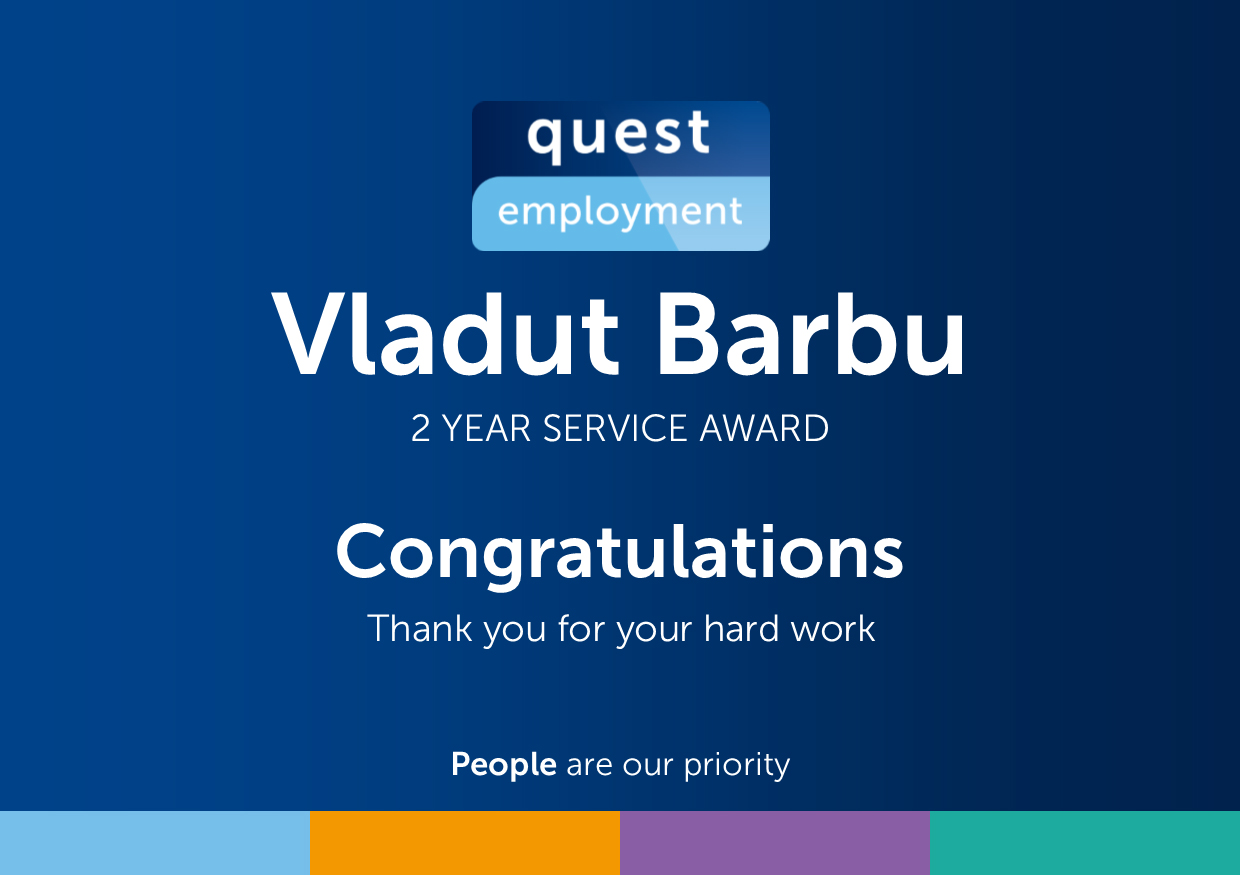 quest
employment

Vladut Barbu

2 YEAR SERVICE AWARD

Congratulations

Thank you for your hard work

People are our priority